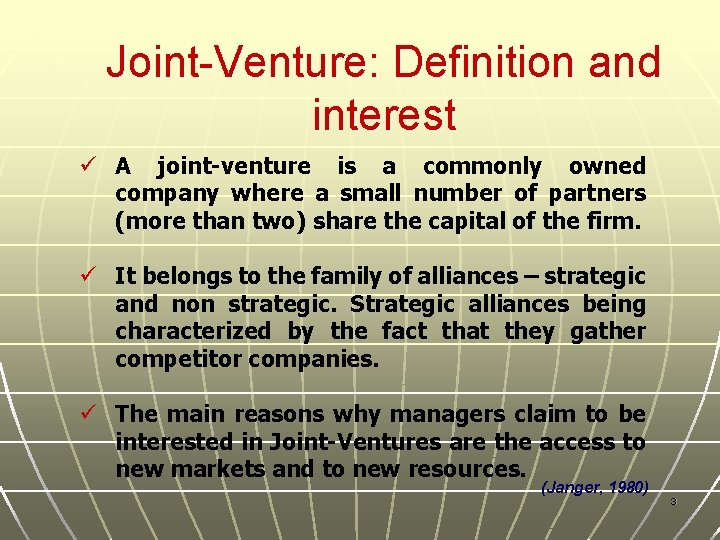 Joint-Venture: Definition and interest

✓ A joint-venture is a commonly owned company where a small number of partners (more than two) share the capital of the firm.

✓ It belongs to the family of alliances – strategic and non strategic. Strategic alliances being characterized by the fact that they gather competitor companies.

✓ The main reasons why managers claim to be interested in Joint-Ventures are the access to new markets and to new resources.

(Janger, 1980)

3